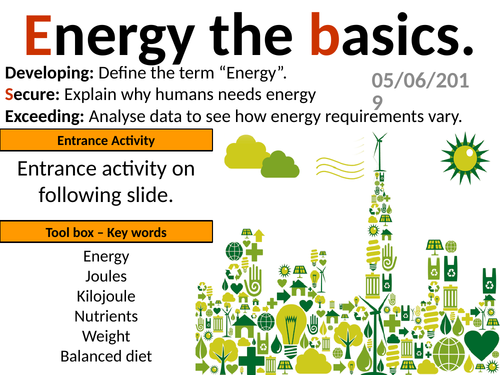 Energy the basics.

Developing: Define the term “Energy”.
Secure: Explain why humans needs energy
Exceeding: Analyse data to see how energy requirements vary.

05/06/2019

Entrance Activity

Entrance activity on following slide.

Tool box – Key words

Energy
Joules
Kilojoule
Nutrients
Weight
Balanced diet